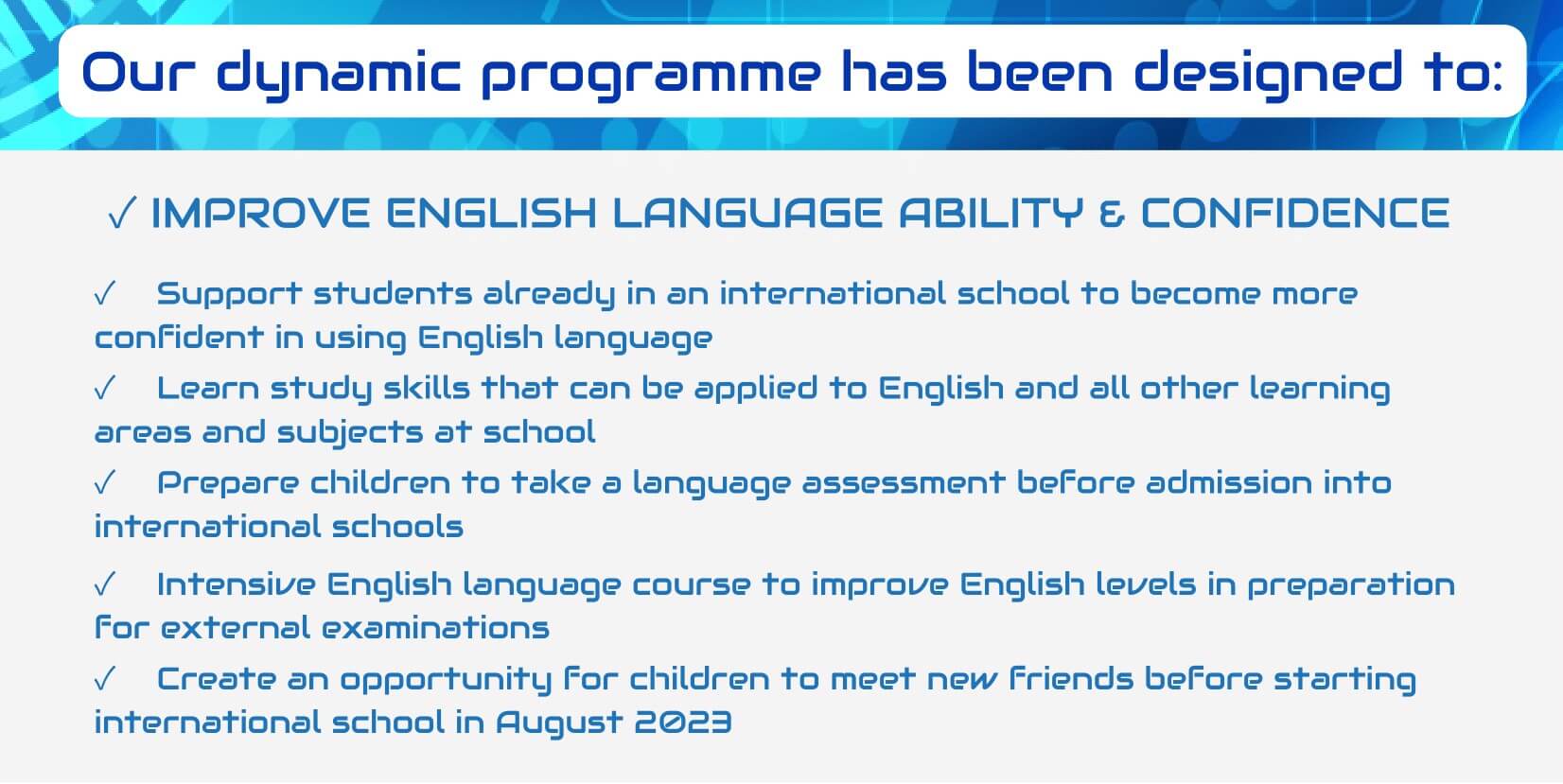 Our dynamic programme has been designed to:

✓ IMPROVE ENGLISH LANGUAGE ABILITY & CONFIDENCE

✓ Support students already in an international school to become more confident in using English language

✓ Learn study skills that can be applied to English and all other learning areas and subjects at school

✓ Prepare children to take a language assessment before admission into international schools

✓ Intensive English language course to improve English levels in preparation for external examinations

✓ Create an opportunity for children to meet new friends before starting international school in August 2023